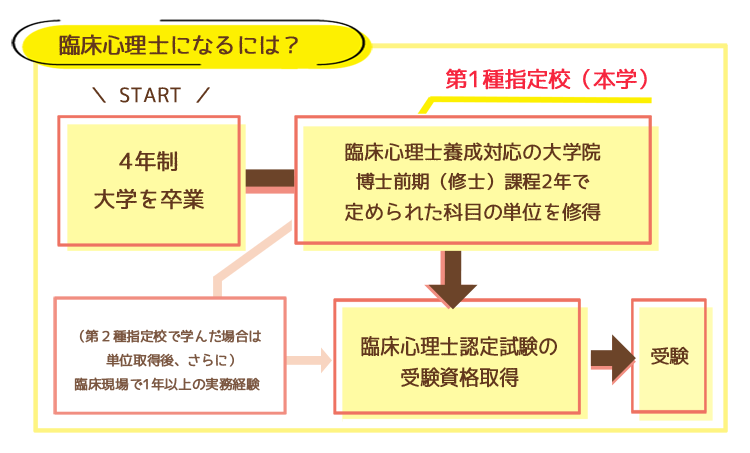 臨床心理士になるには？

＼ START ／

第1種指定校（本学）

4年制
大学を卒業

臨床心理士養成対応の大学院
博士前期（修士）課程2年で
定められた科目の単位を修得

（第２種指定校で学んだ場合は
単位取得後、さらに）
臨床現場で1年以上の実務経験

臨床心理士認定試験の
受験資格取得

受験